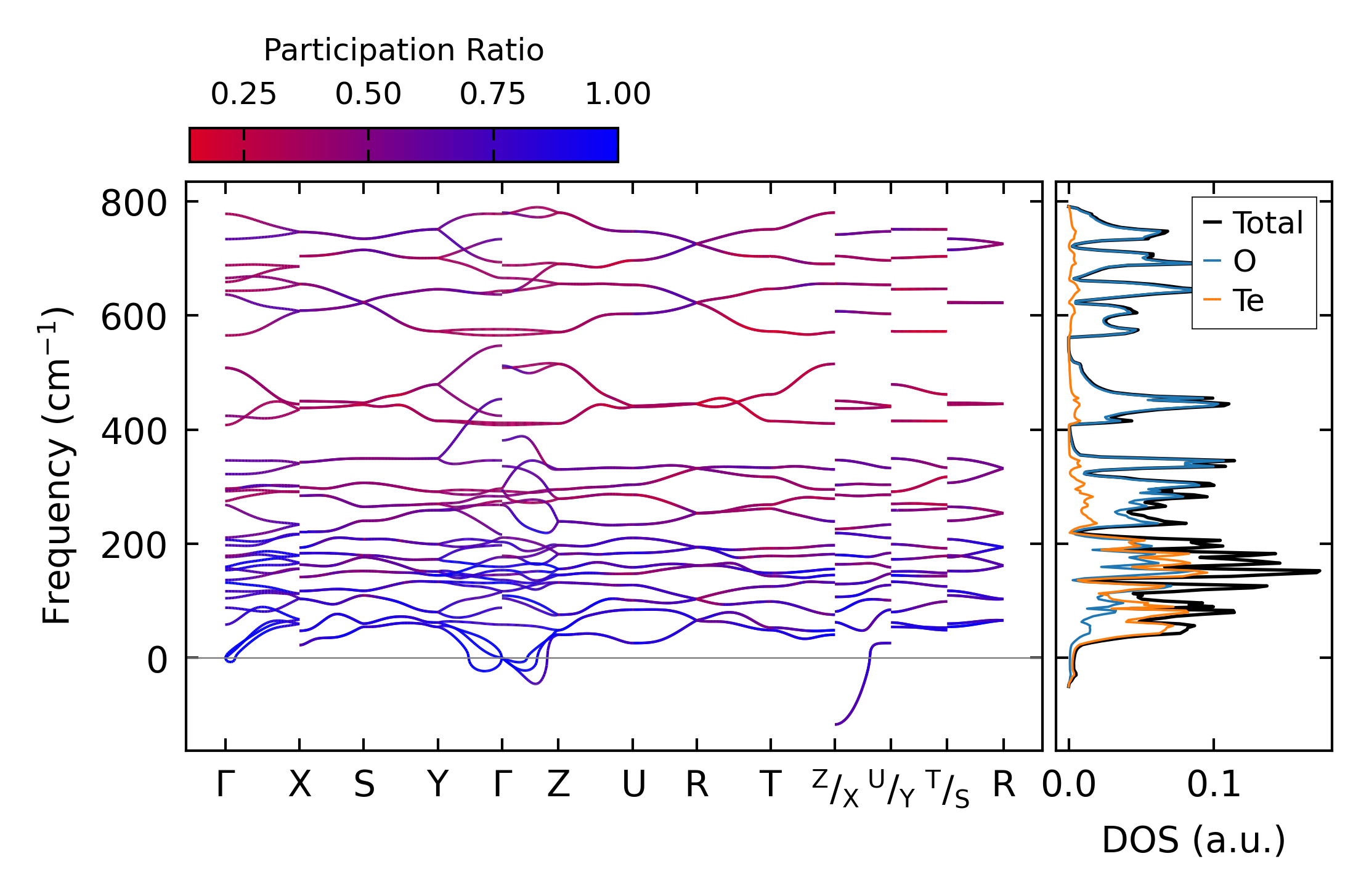 Participation Ratio
0.25 0.50 0.75 1.00

Frequency (cm$^{-1}$)
800
600
400
200
0

Γ X S Y Γ Z U R T $^{Z}/_{X}$ $^{U}/_{Y}$ $^{T}/_{S}$ R

Total
O
Te

0.0 0.1
DOS (a.u.)